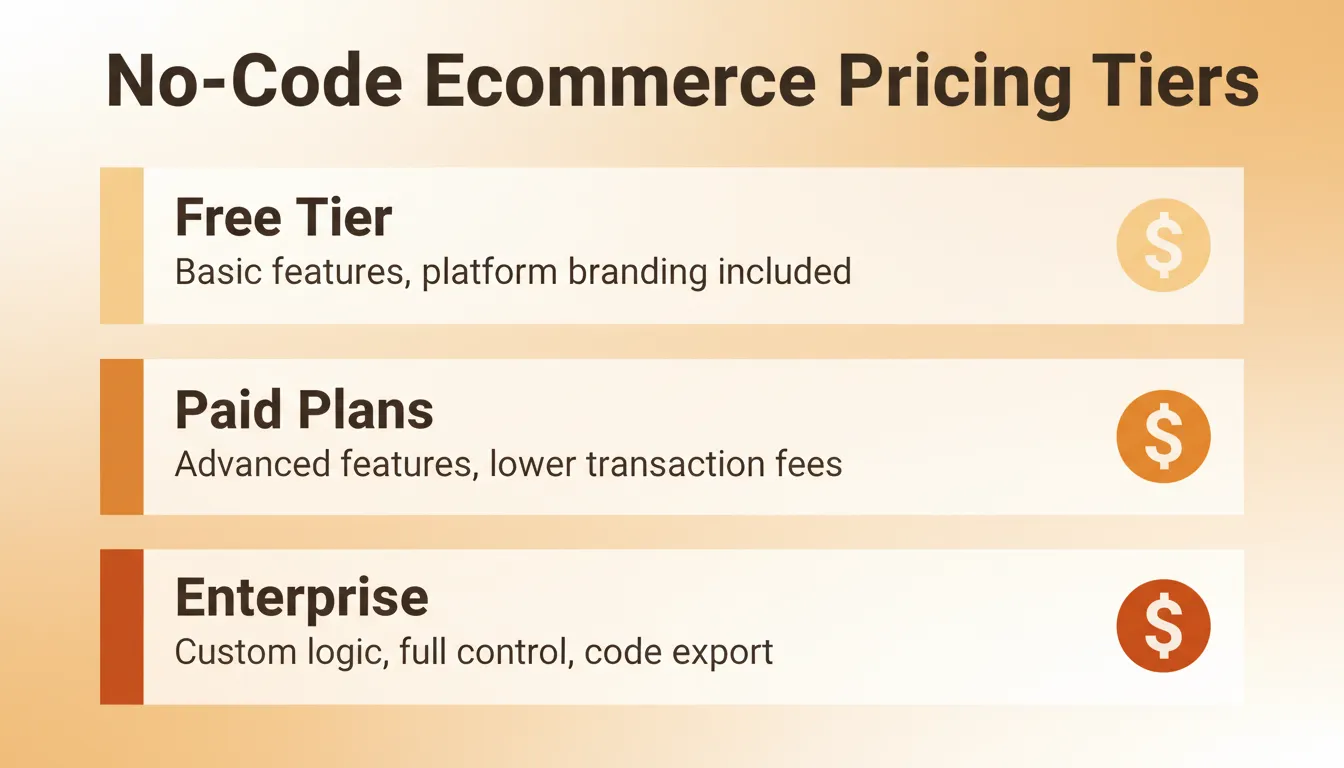 No-Code Ecommerce Pricing Tiers

Free Tier
Basic features, platform branding included
$

Paid Plans
Advanced features, lower transaction fees
$

Enterprise
Custom logic, full control, code export
$